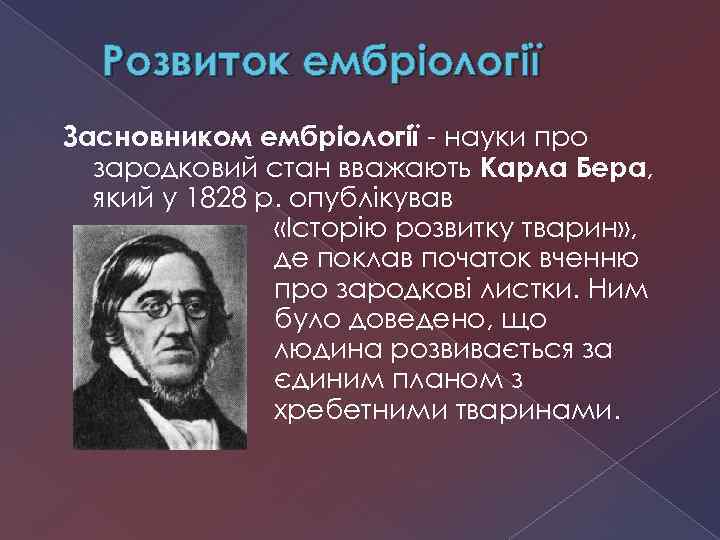 Розвиток ембріології

Засновником ембріології - науки про зародковий стан вважають Карла Бера, який у 1828 р. опублікував «Історію розвитку тварин», де поклав початок вченню про зародкові листки. Ним було доведено, що людина розвивається за єдиним планом з хребетними тваринами.